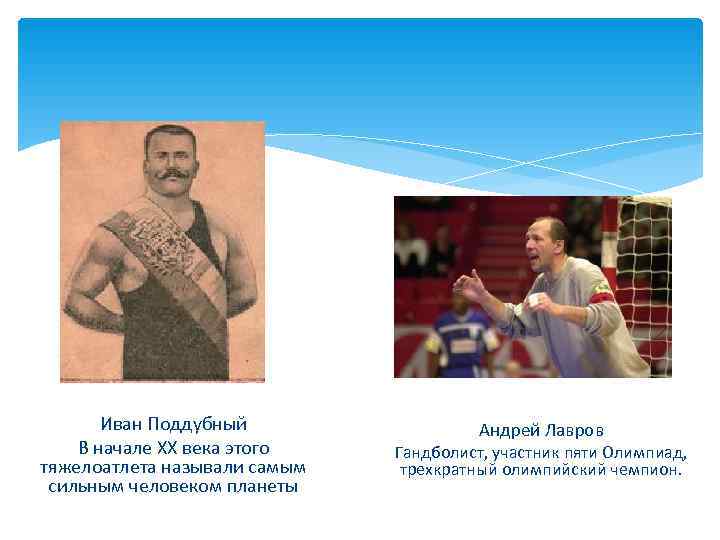 Иван Поддубный
В начале XX века этого тяжелоатлета называли самым сильным человеком планеты

Андрей Лавров
Гандболист, участник пяти Олимпиад, трехкратный олимпийский чемпион.